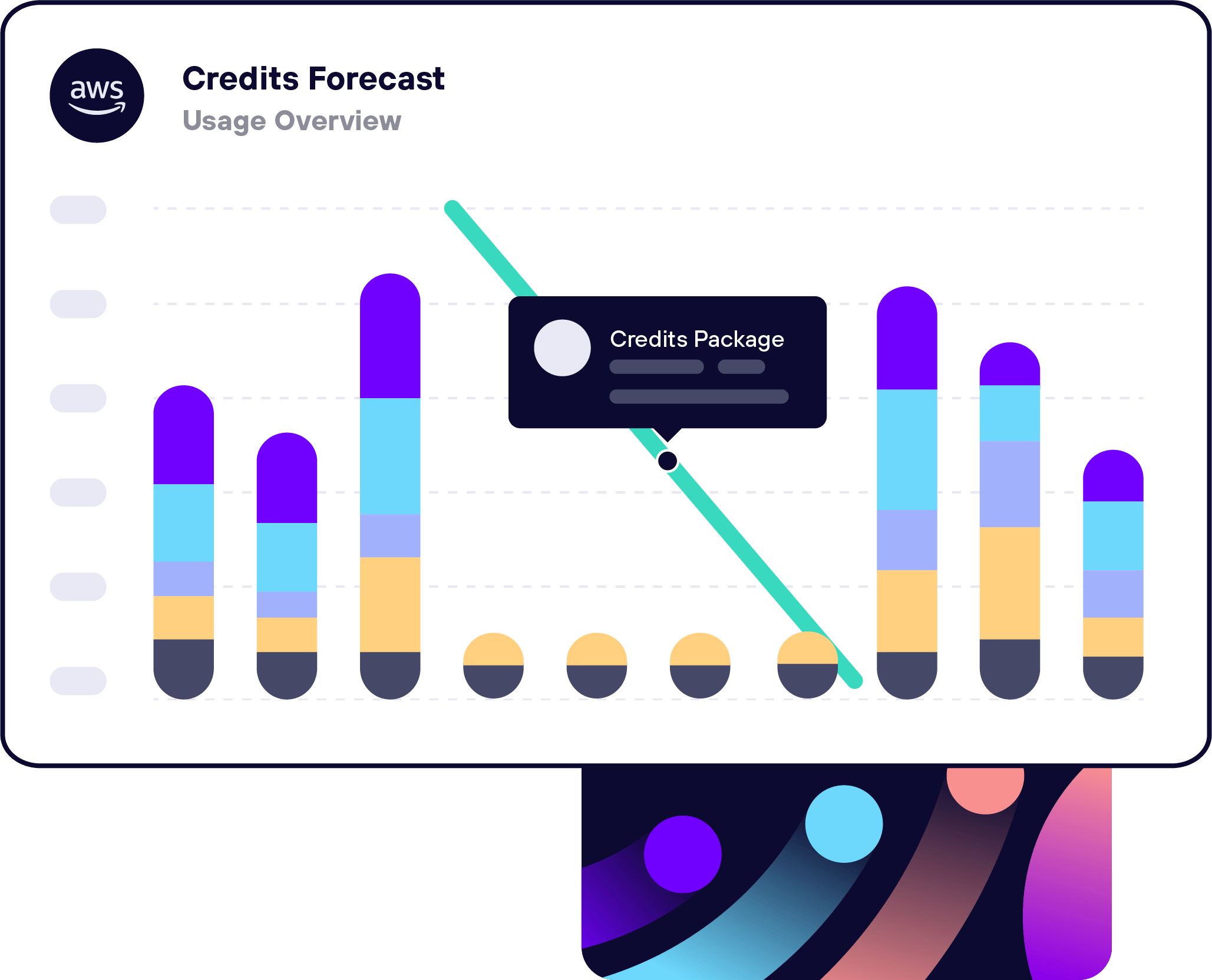 aws

Credits Forecast
Usage Overview

Credits Package